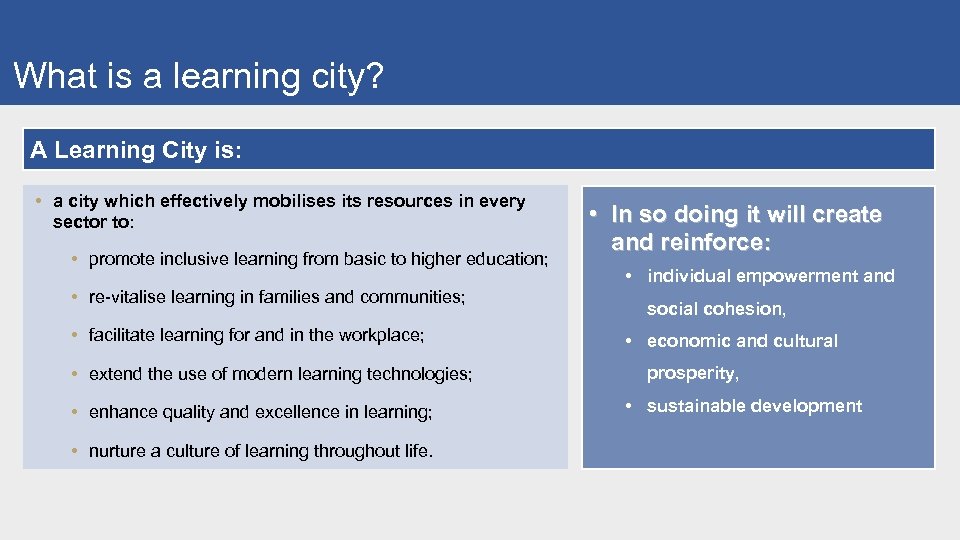 What is a learning city?

A Learning City is:

• a city which effectively mobilises its resources in every sector to:

• promote inclusive learning from basic to higher education;

• re-vitalise learning in families and communities;

• facilitate learning for and in the workplace;

• extend the use of modern learning technologies;

• enhance quality and excellence in learning;

• nurture a culture of learning throughout life.

• In so doing it will create and reinforce:

• individual empowerment and social cohesion,

• economic and cultural prosperity,

• sustainable development